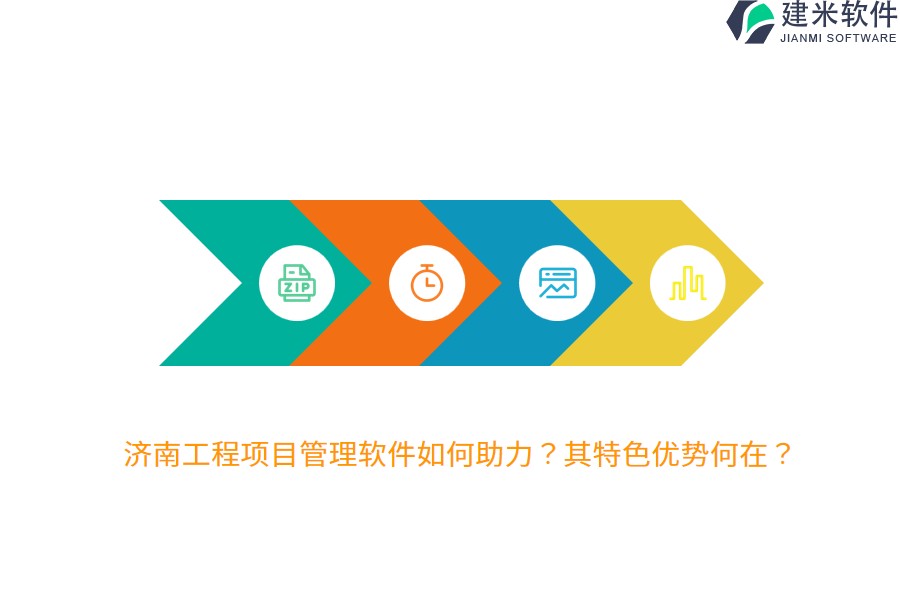 建米软件
JIANMI SOFTWARE

ZIP

济南工程项目管理软件如何助力？其特色优势何在？